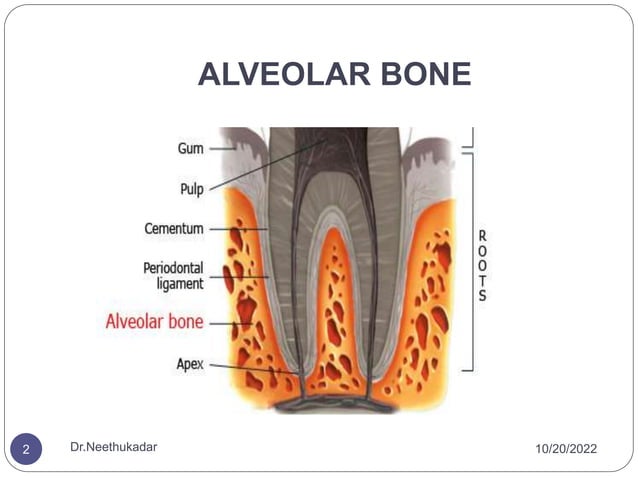 ALVEOLAR BONE

Gum

Pulp

Cementum

Periodontal ligament

Alveolar bone

Apex

ROOTS

2

Dr.Neethukadar

10/20/2022